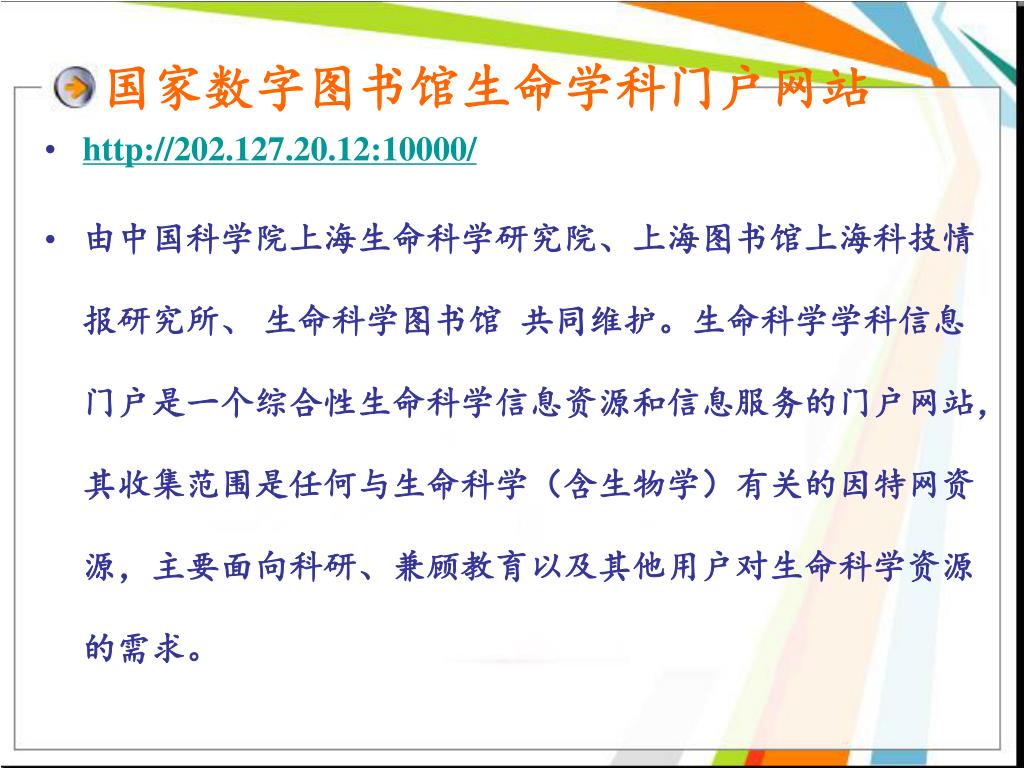 国家数字图书馆生命学科门户网站

• http://202.127.20.12:10000/

• 由中国科学院上海生命科学研究院、上海图书馆上海科技情报研究所、 生命科学图书馆 共同维护。生命科学学科信息门户是一个综合性生命科学信息资源和信息服务的门户网站，其收集范围是任何与生命科学（含生物学）有关的因特网资源，主要面向科研、兼顾教育以及其他用户对生命科学资源的需求。